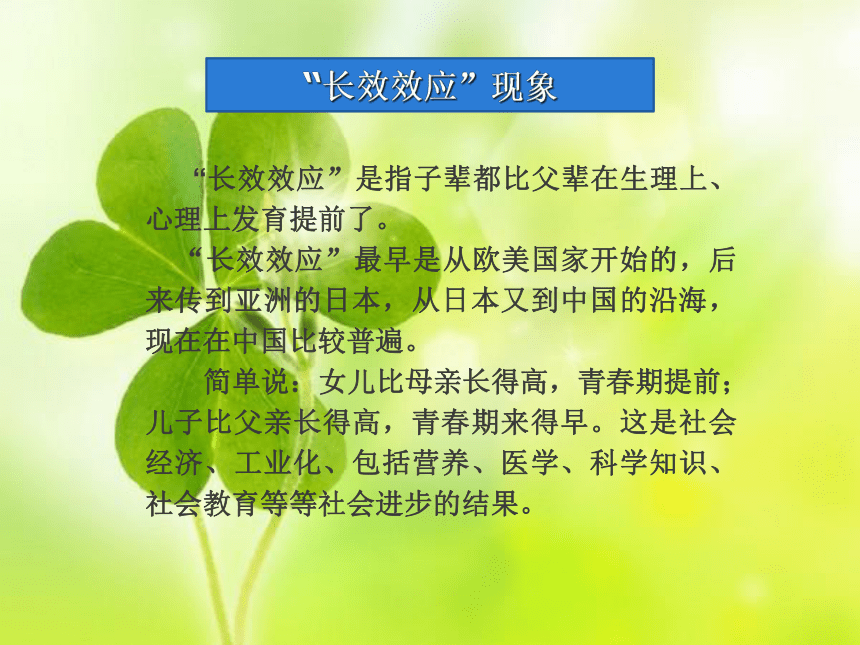 “长效效应”现象

“长效效应”是指子辈都比父辈在生理上、心理上发育提前了。

“长效效应”最早是从欧美国家开始的，后来传到亚洲的日本，从日本又到中国的沿海，现在在中国比较普遍。

简单说：女儿比母亲长得高，青春期提前；儿子比父亲长得高，青春期来得早。这是社会经济、工业化、包括营养、医学、科学知识、社会教育等等社会进步的结果。